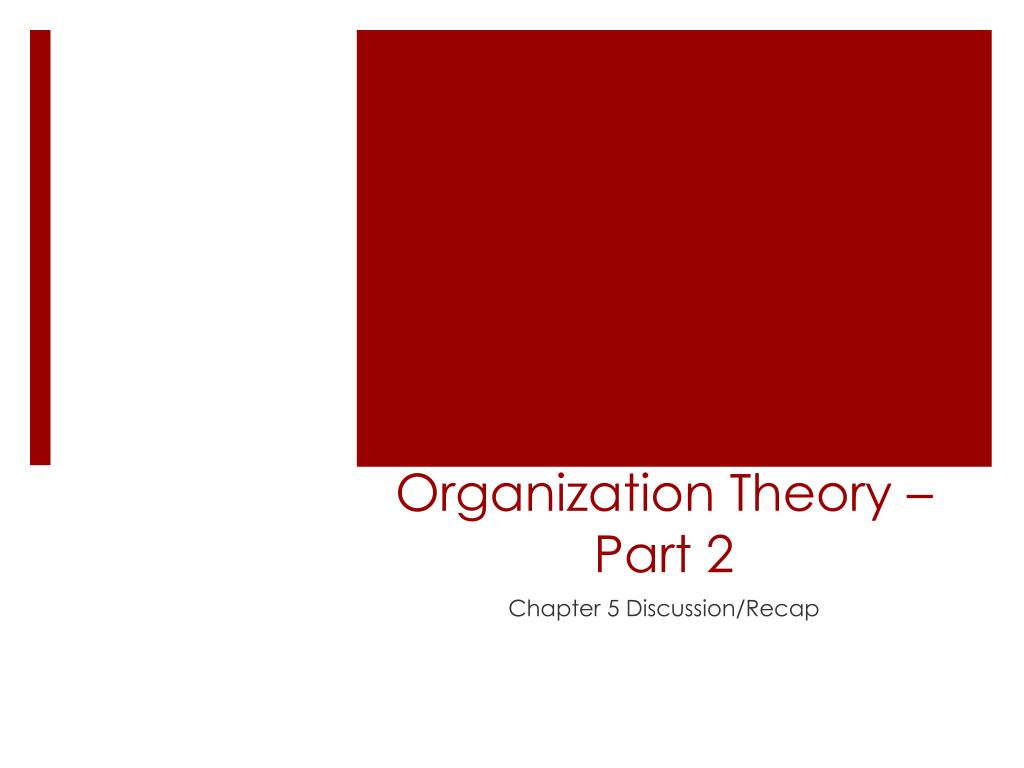 Organization Theory – Part 2

Chapter 5 Discussion/Recap